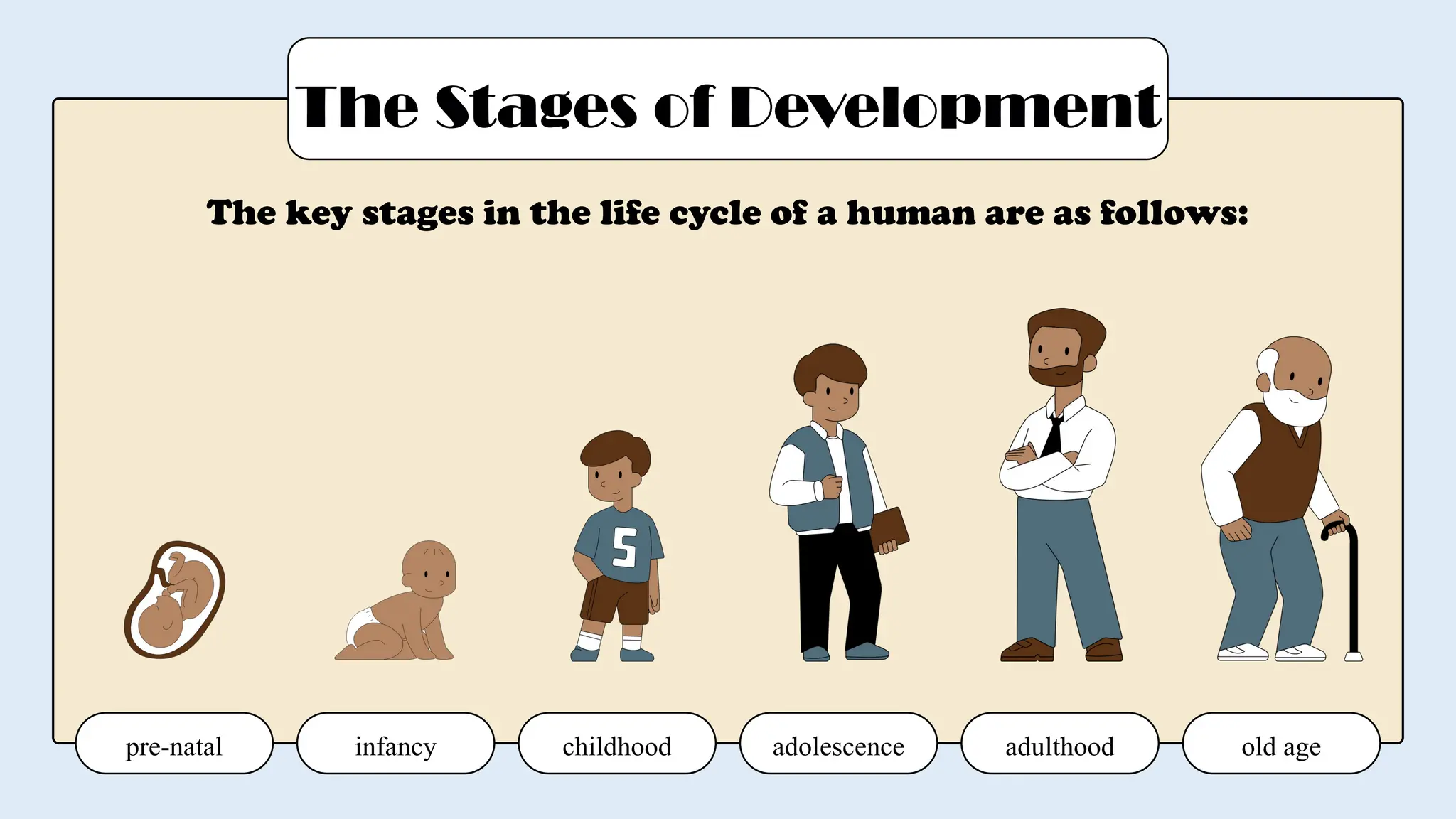 The Stages of Development

The key stages in the life cycle of a human are as follows:

5

pre-natal

infancy

childhood

adolescence

adulthood

old age